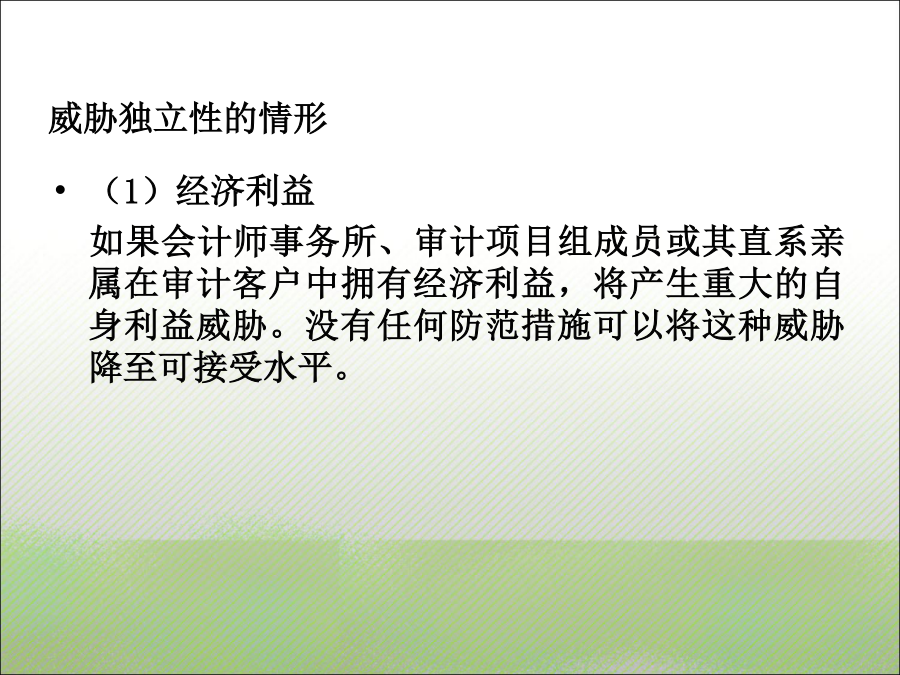 威胁独立性的情形

• （1）经济利益
如果会计师事务所、审计项目组成员或其直系亲属在审计客户中拥有经济利益，将产生重大的自身利益威胁。没有任何防范措施可以将这种威胁降至可接受水平。